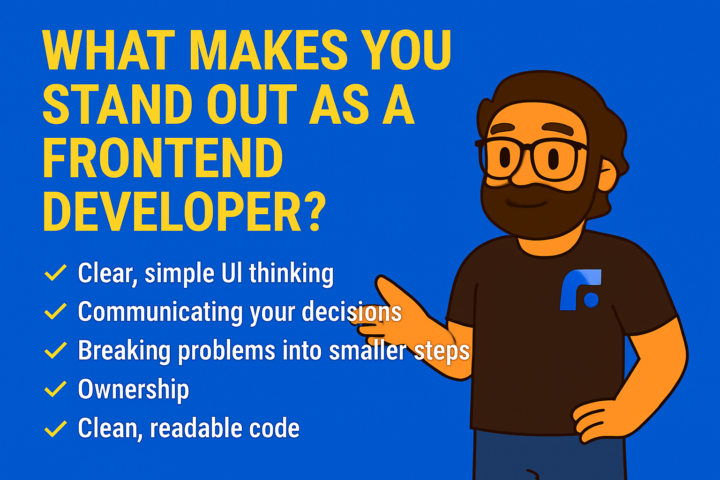 WHAT MAKES YOU STAND OUT AS A FRONTEND DEVELOPER?

✓ Clear, simple UI thinking
✓ Communicating your decisions
✓ Breaking problems into smaller steps
✓ Ownership
✓ Clean, readable code